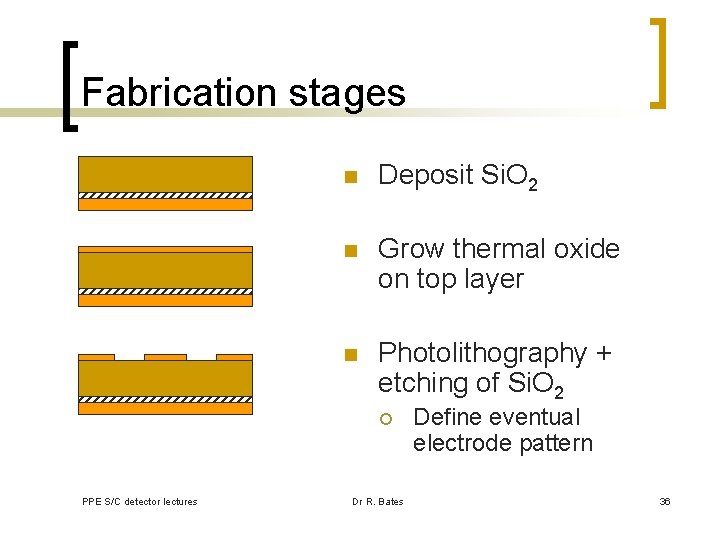 Fabrication stages

Deposit $SiO_2$

Grow thermal oxide on top layer

Photolithography + etching of $SiO_2$

Define eventual electrode pattern

PPE S/C detector lectures

Dr R. Bates

36